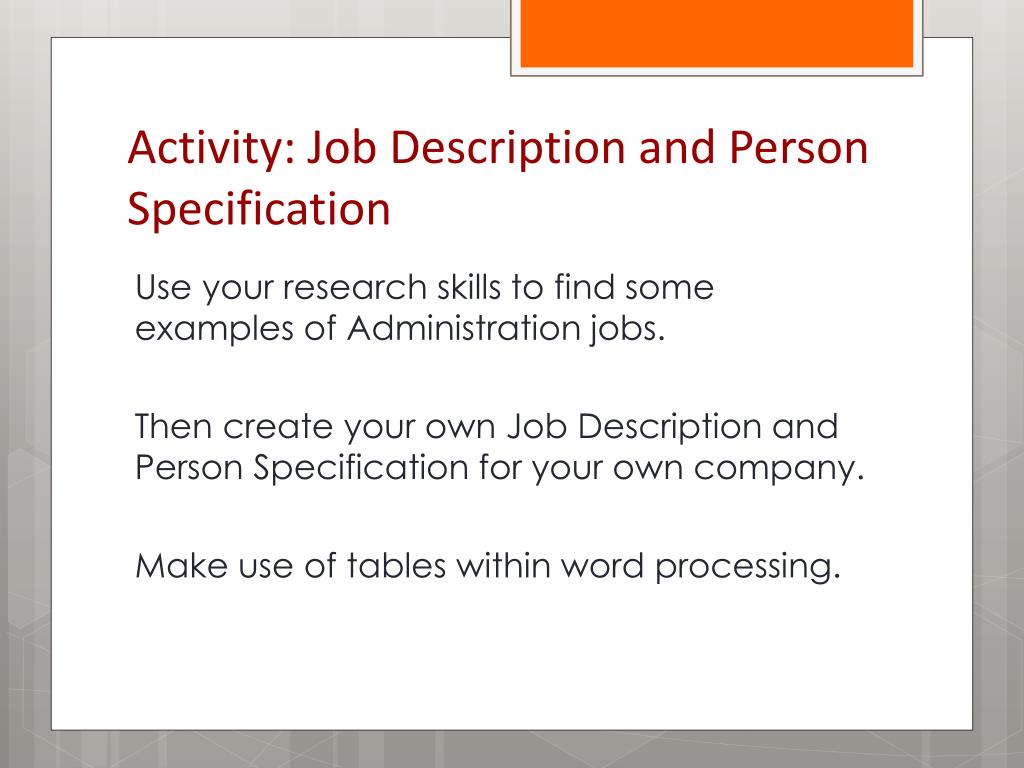 Activity: Job Description and Person Specification

Use your research skills to find some examples of Administration jobs.

Then create your own Job Description and Person Specification for your own company.

Make use of tables within word processing.